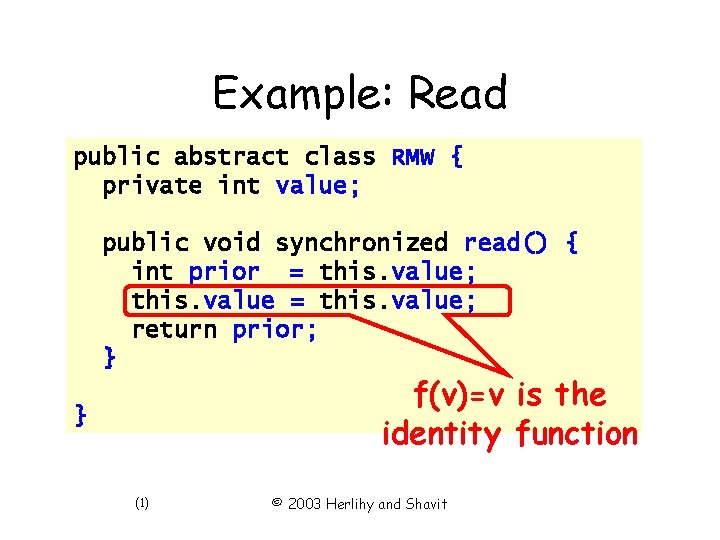 Example: Read

public abstract class RMW {
  private int value;

  public void synchronized read() {
    int prior  = this.value;
    this.value = this.value;
    return prior;
  }

}

f(v)=v is the identity function

(1)

© 2003 Herlihy and Shavit